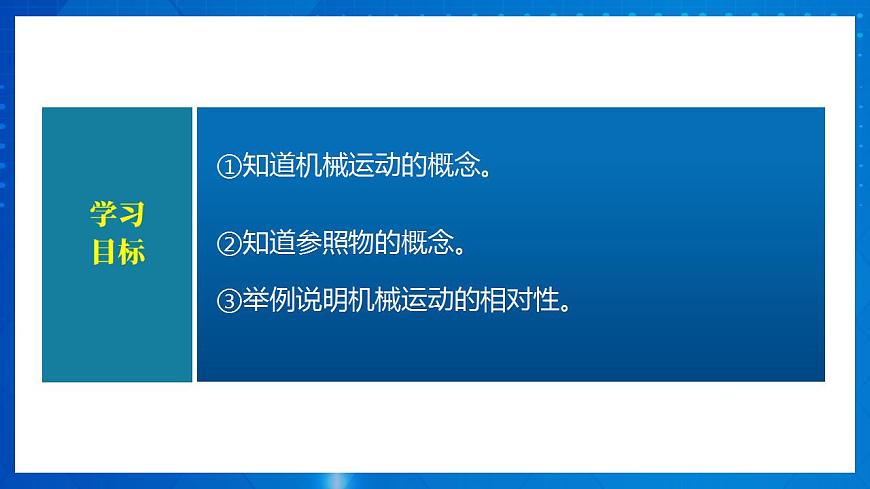 学习目标

①知道机械运动的概念。

②知道参照物的概念。

③举例说明机械运动的相对性。